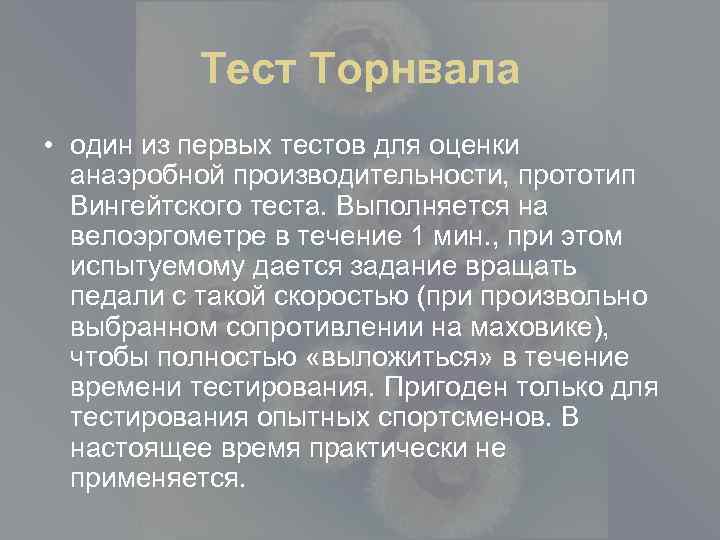 Тест Торнвала

• один из первых тестов для оценки анаэробной производительности, прототип Вингейтского теста. Выполняется на велоэргометре в течение 1 мин., при этом испытуемому дается задание вращать педали с такой скоростью (при произвольно выбранном сопротивлении на маховике), чтобы полностью «выложиться» в течение времени тестирования. Пригоден только для тестирования опытных спортсменов. В настоящее время практически не применяется.